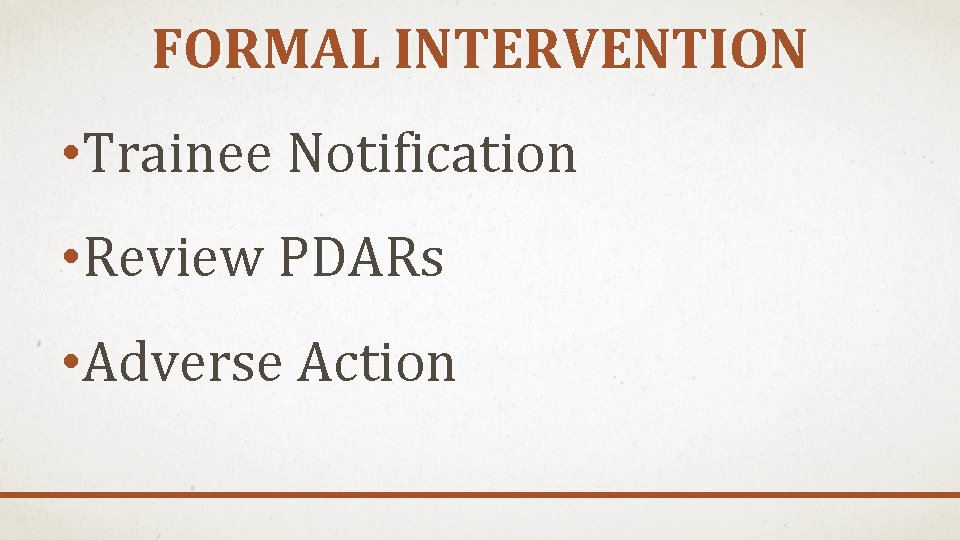 FORMAL INTERVENTION

•Trainee Notification

•Review PDARs

•Adverse Action